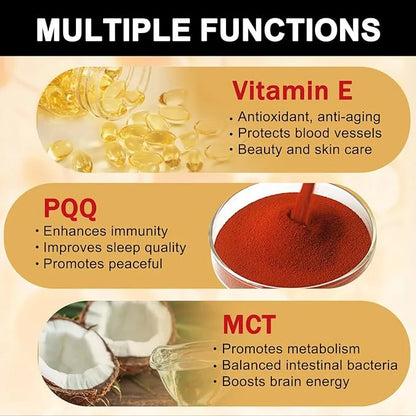 MULTIPLE FUNCTIONS

Vitamin E
• Antioxidant, anti-aging
• Protects blood vessels
• Beauty and skin care

PQQ
• Enhances immunity
• Improves sleep quality
• Promotes peaceful

MCT
• Promotes metabolism
• Balanced intestinal bacteria
• Boosts brain energy